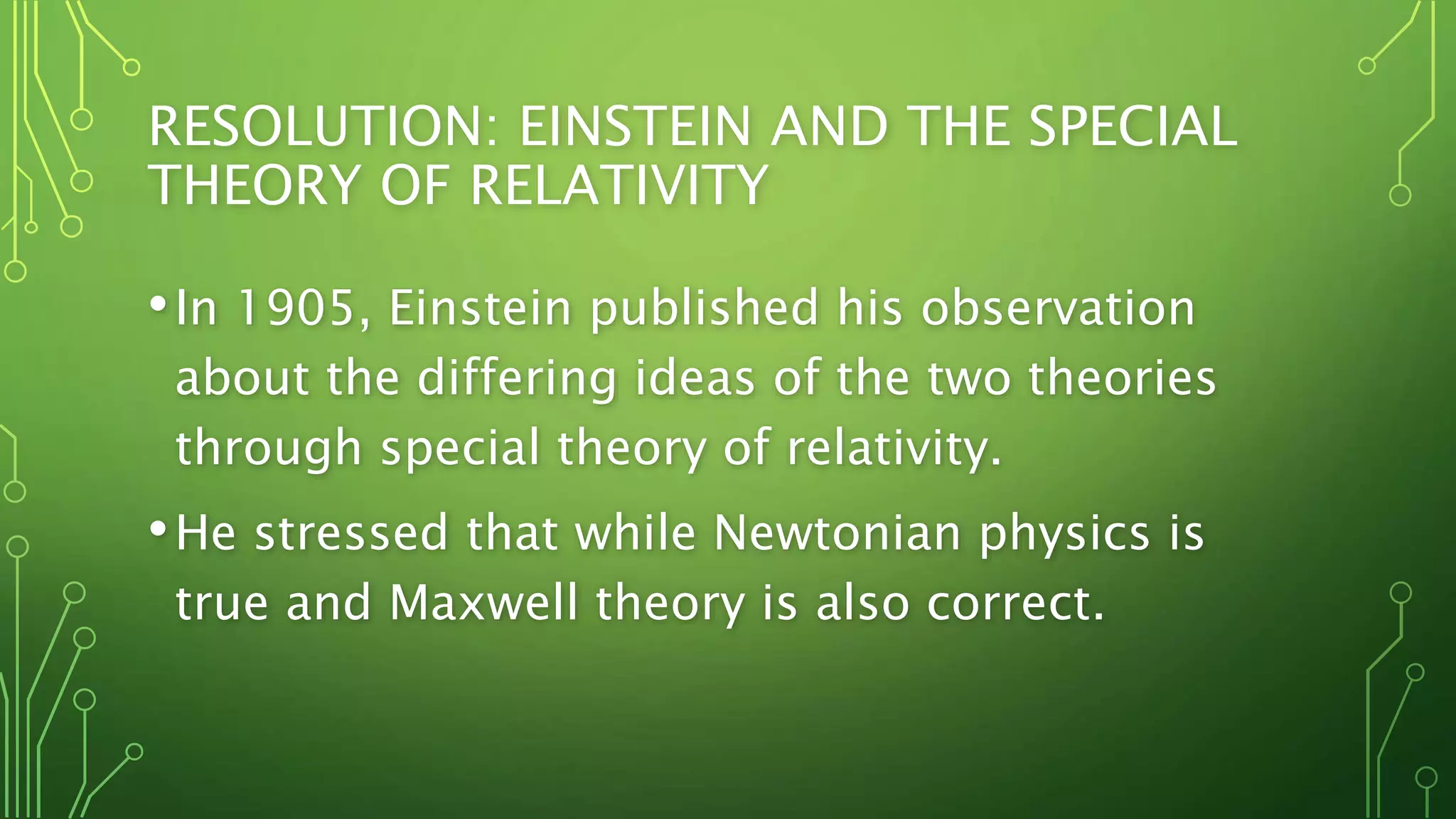 RESOLUTION: EINSTEIN AND THE SPECIAL THEORY OF RELATIVITY

• In 1905, Einstein published his observation about the differing ideas of the two theories through special theory of relativity.

• He stressed that while Newtonian physics is true and Maxwell theory is also correct.